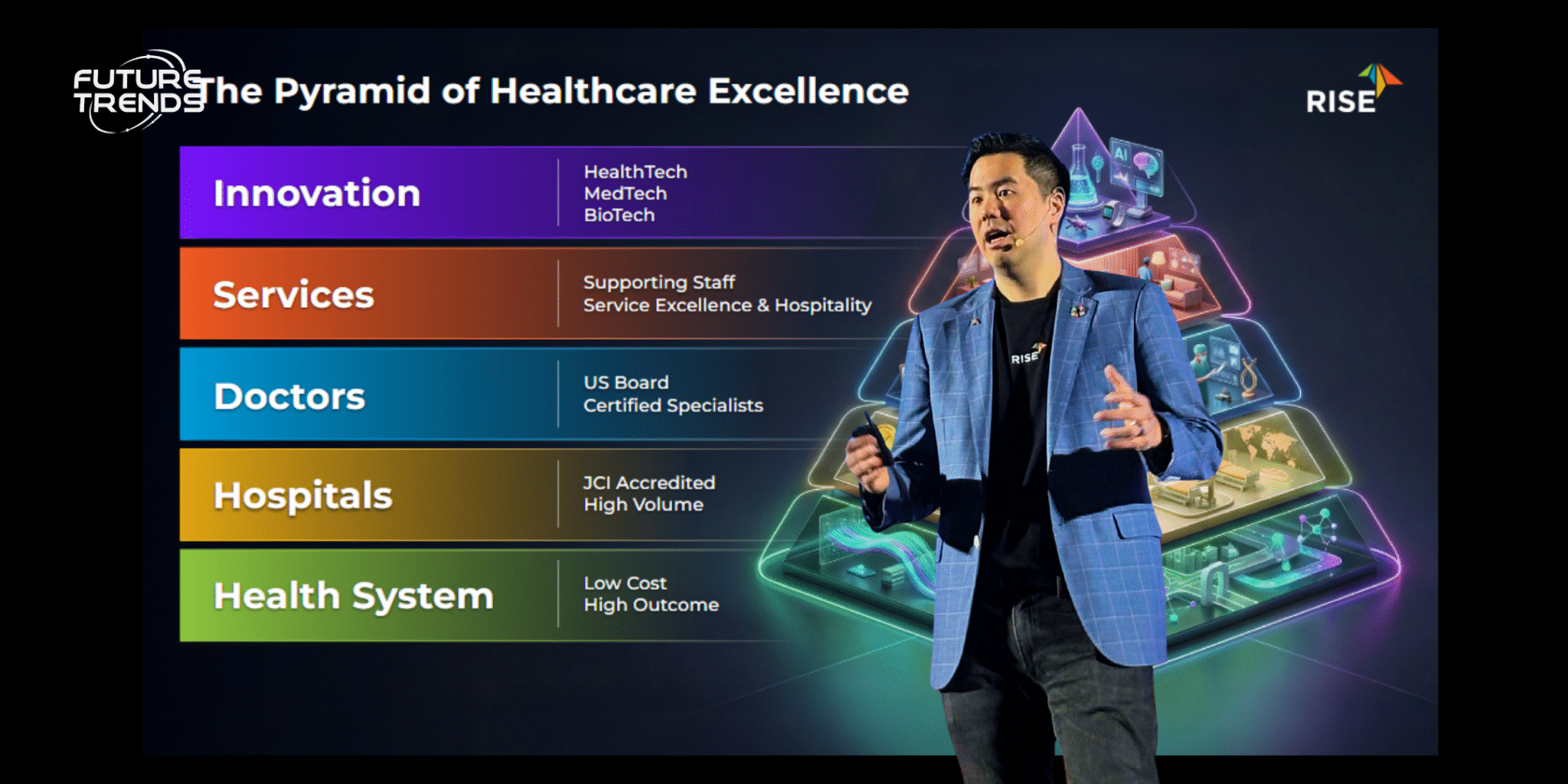 FUTURE TRENDS

The Pyramid of Healthcare Excellence

RISE

Innovation
HealthTech
MedTech
BioTech

Services
Supporting Staff
Service Excellence & Hospitality

Doctors
US Board
Certified Specialists

Hospitals
JCI Accredited
High Volume

Health System
Low Cost
High Outcome

AI

RISE